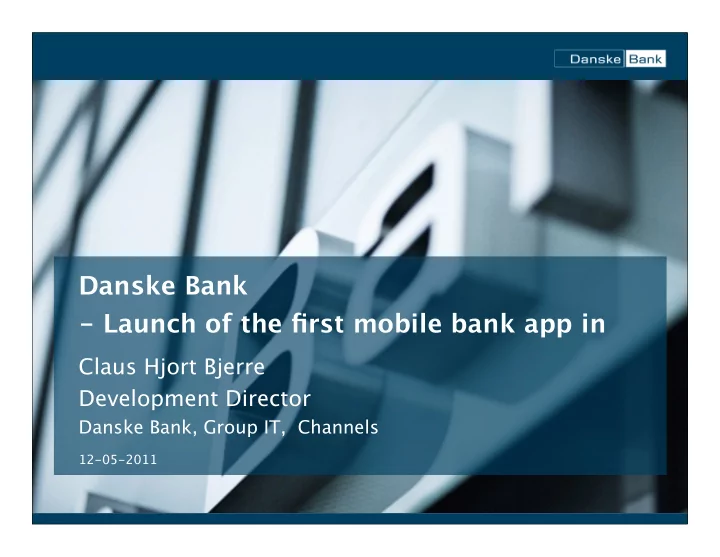 Danske Bank

Danske Bank
- Launch of the first mobile bank app in

Claus Hjort Bjerre
Development Director
Danske Bank, Group IT, Channels

12-05-2011